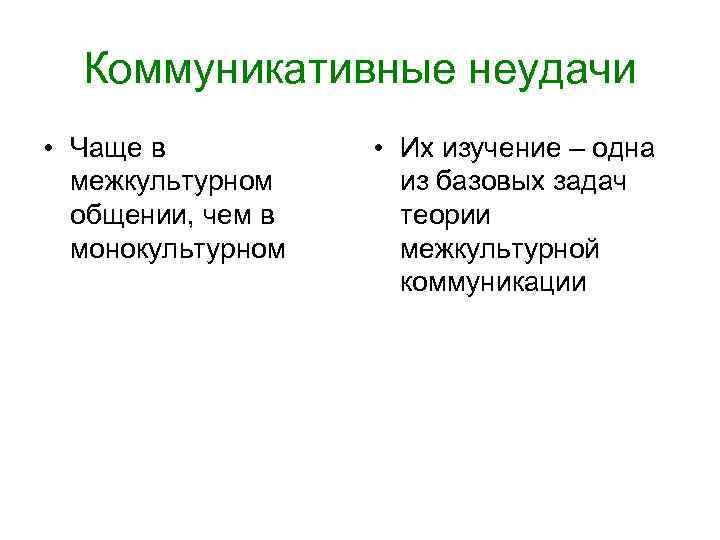 Коммуникативные неудачи

• Чаще в межкультурном общении, чем в монокультурном

• Их изучение – одна из базовых задач теории межкультурной коммуникации